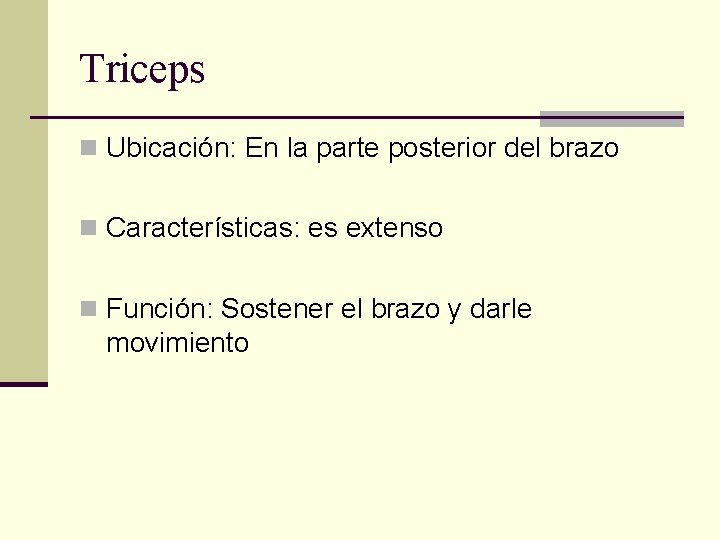 Triceps

Ubicación: En la parte posterior del brazo

Características: es extenso

Función: Sostener el brazo y darle movimiento